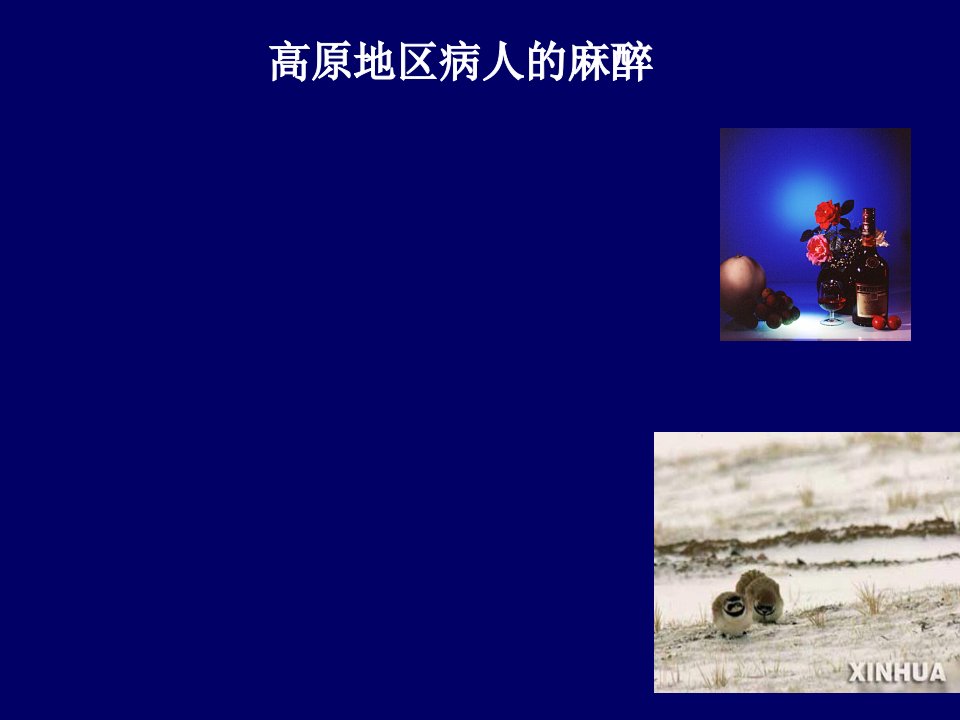 高原地区病人的麻醉

XINHUA